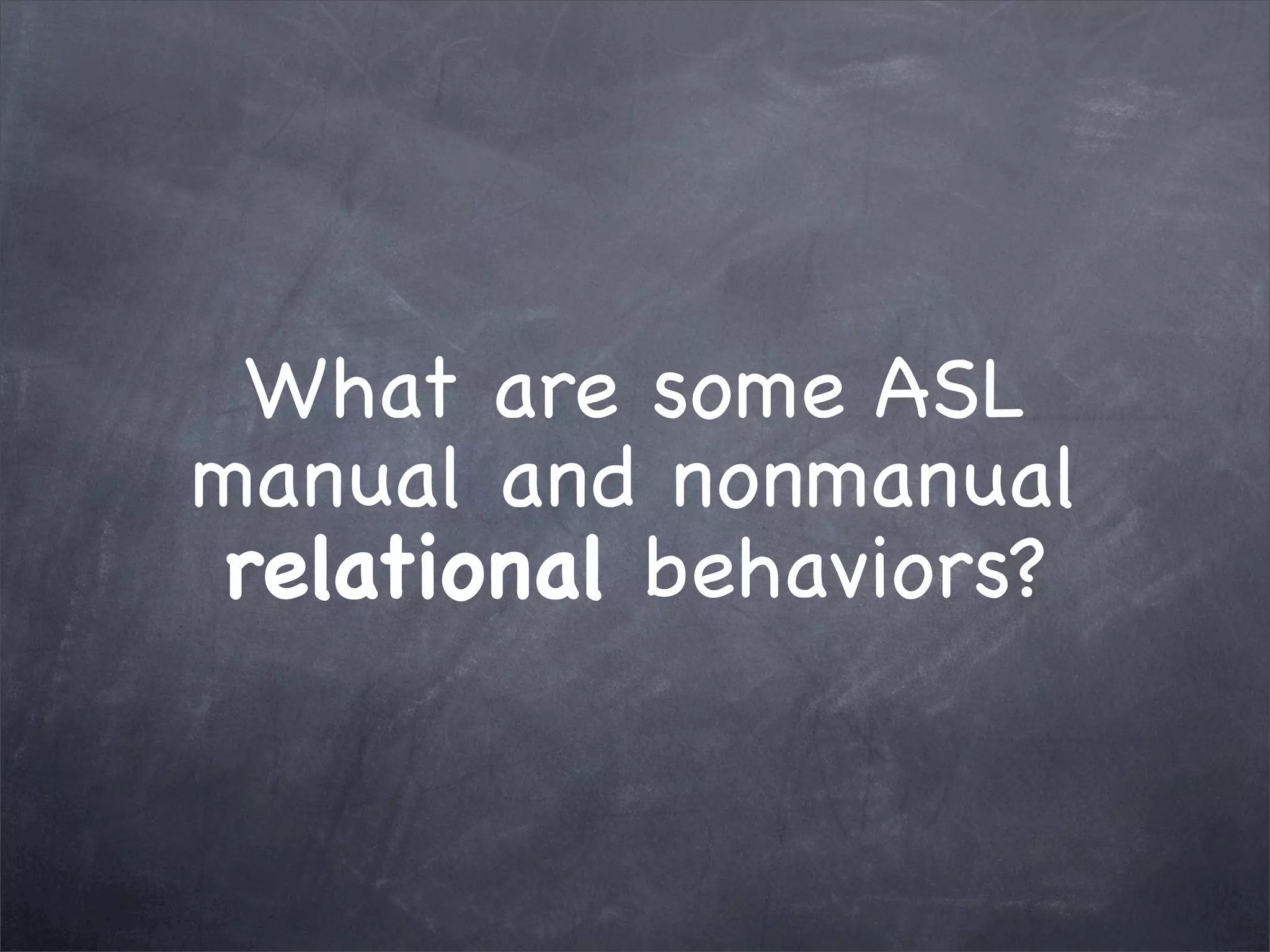 What are some ASL manual and nonmanual relational behaviors?